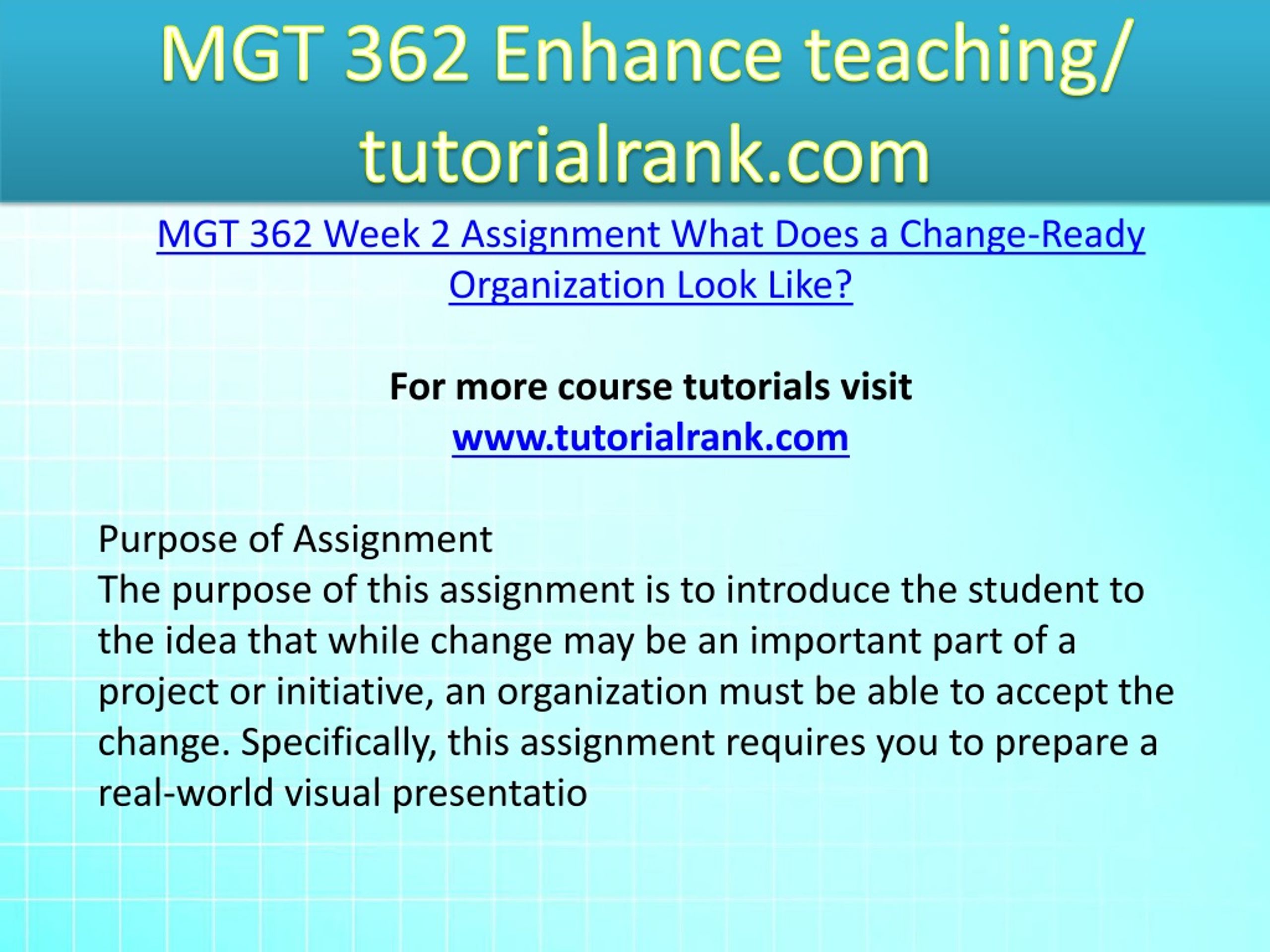 MGT 362 Enhance teaching/ tutorialrank.com

MGT 362 Week 2 Assignment What Does a Change-Ready Organization Look Like?

For more course tutorials visit
www.tutorialrank.com

Purpose of Assignment
The purpose of this assignment is to introduce the student to the idea that while change may be an important part of a project or initiative, an organization must be able to accept the change. Specifically, this assignment requires you to prepare a real-world visual presentatio